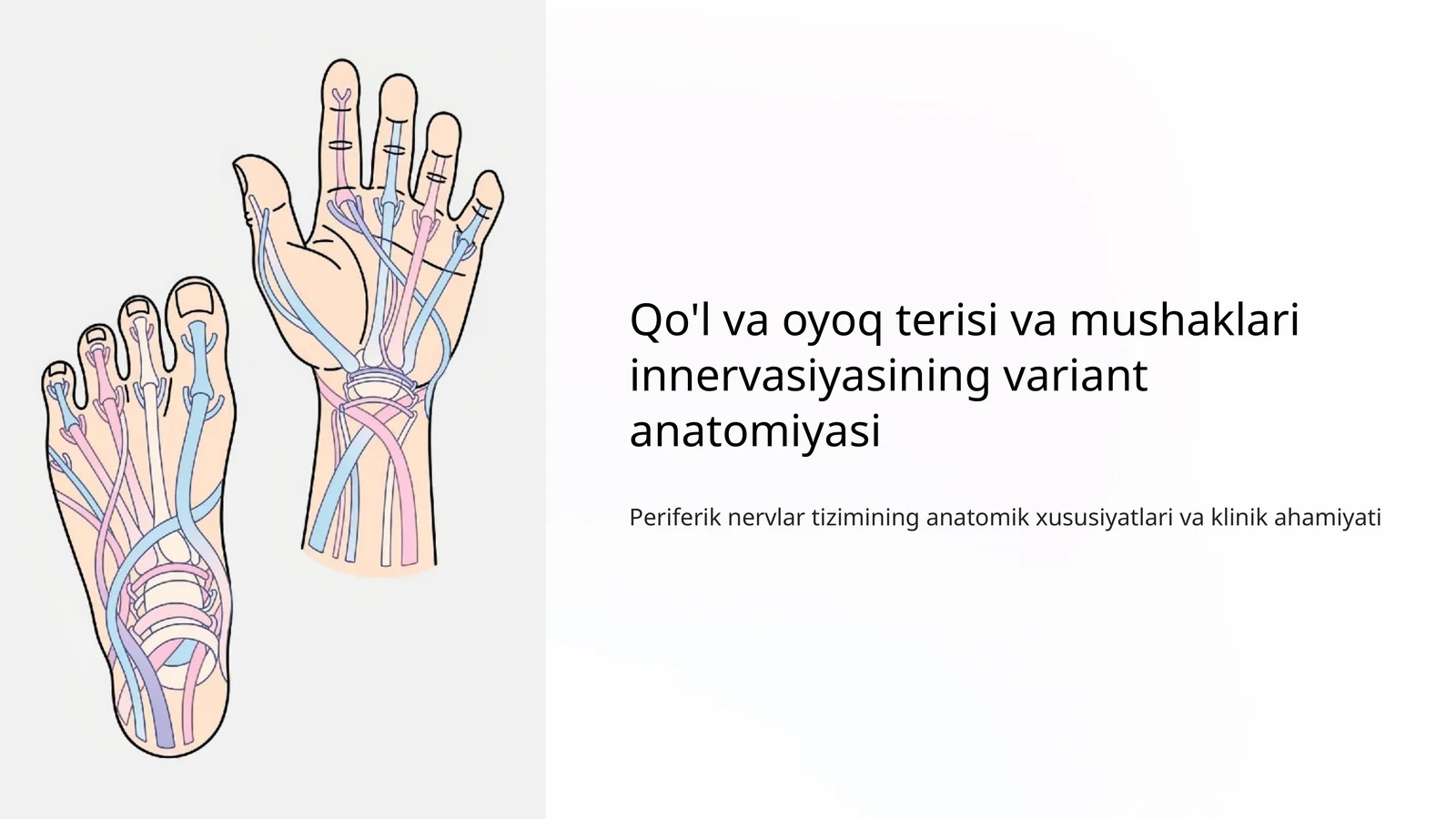 Qo'l va oyoq terisi va mushaklari innervasiyasining variant anatomiyasi

Periferik nervlar tizimining anatomik xususiyatlari va klinik ahamiyati